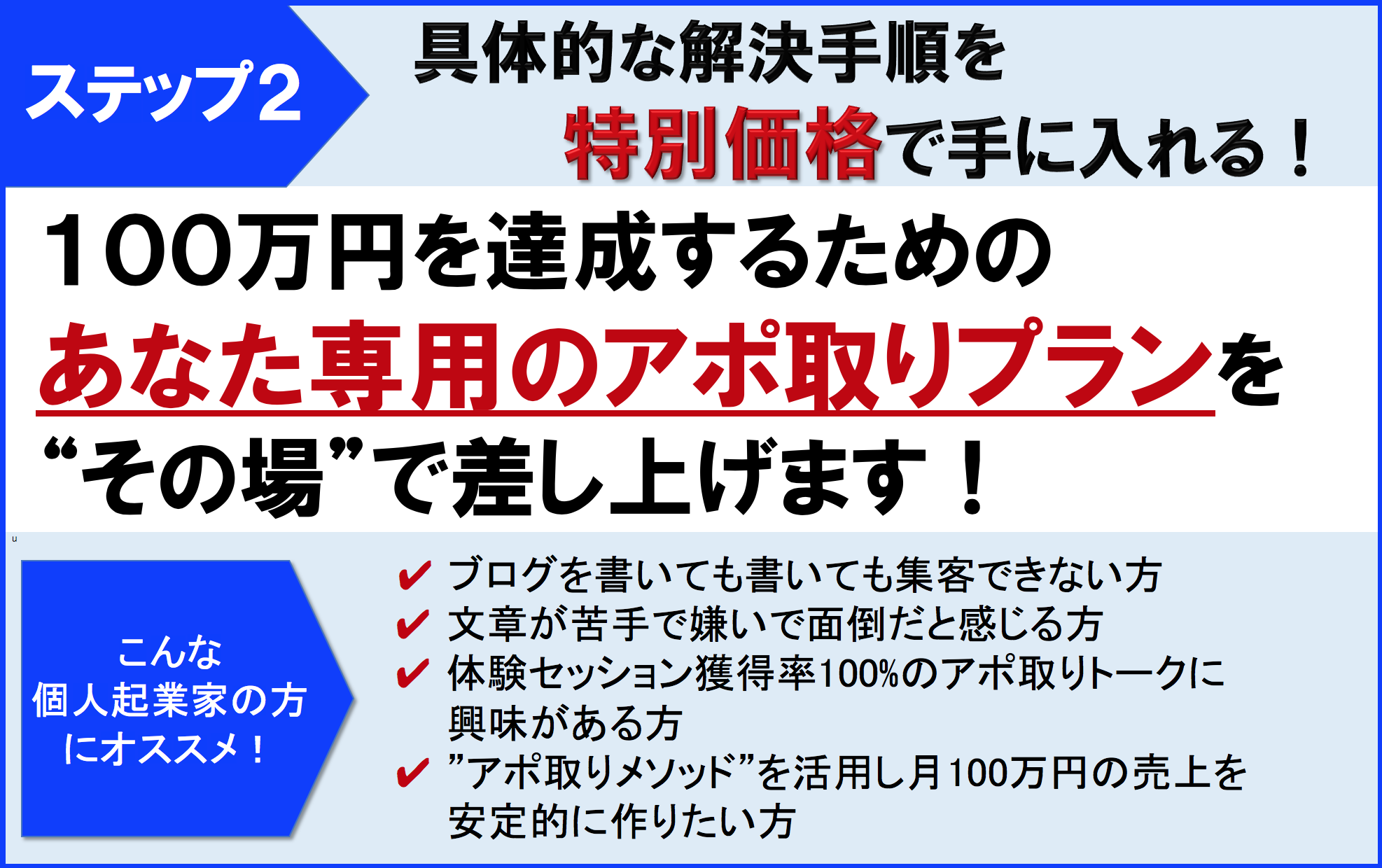 ステップ2

具体的な解決手順を
特別価格で手に入れる！

100万円を達成するための
あなた専用のアポ取りプランを
“その場”で差し上げます！

u

こんな
個人起業家の方
にオススメ！

✔ ブログを書いても書いても集客できない方
✔ 文章が苦手で嫌いで面倒だと感じる方
✔ 体験セッション獲得率100%のアポ取りトークに興味がある方
✔ ”アポ取りメソッド”を活用し月100万円の売上を安定的に作りたい方